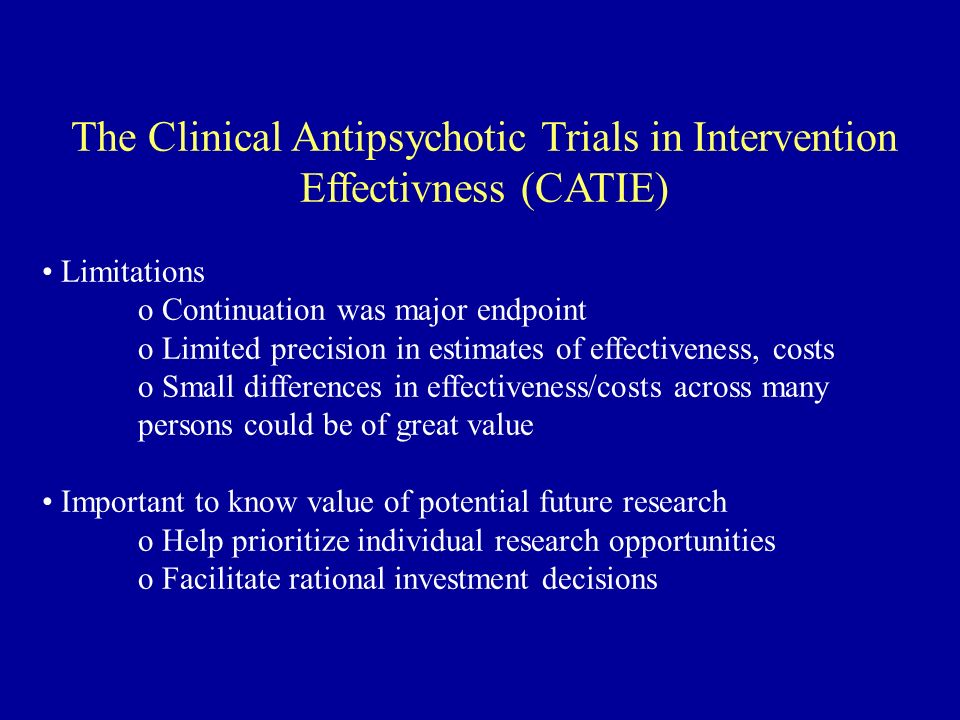 The Clinical Antipsychotic Trials in Intervention Effectivness (CATIE)

• Limitations
o Continuation was major endpoint
o Limited precision in estimates of effectiveness, costs
o Small differences in effectiveness/costs across many persons could be of great value

• Important to know value of potential future research
o Help prioritize individual research opportunities
o Facilitate rational investment decisions